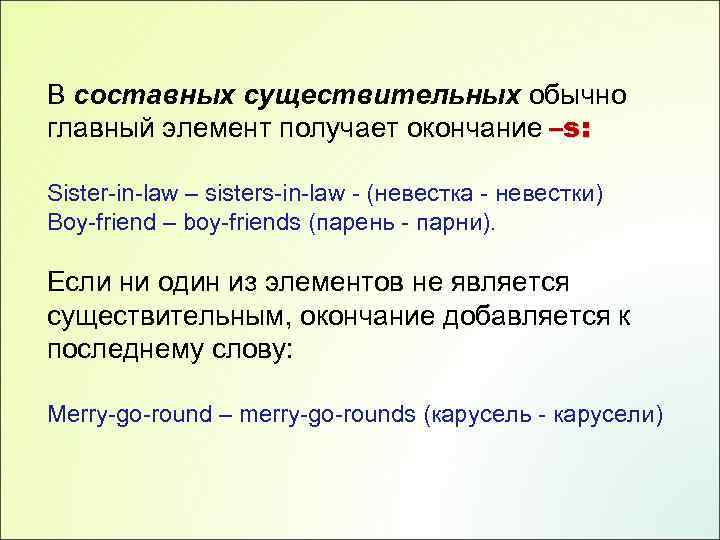 В составных существительных обычно главный элемент получает окончание –s:

Sister-in-law – sisters-in-law - (невестка - невестки)
Boy-friend – boy-friends (парень - парни).

Если ни один из элементов не является существительным, окончание добавляется к последнему слову:

Merry-go-round – merry-go-rounds (карусель - карусели)